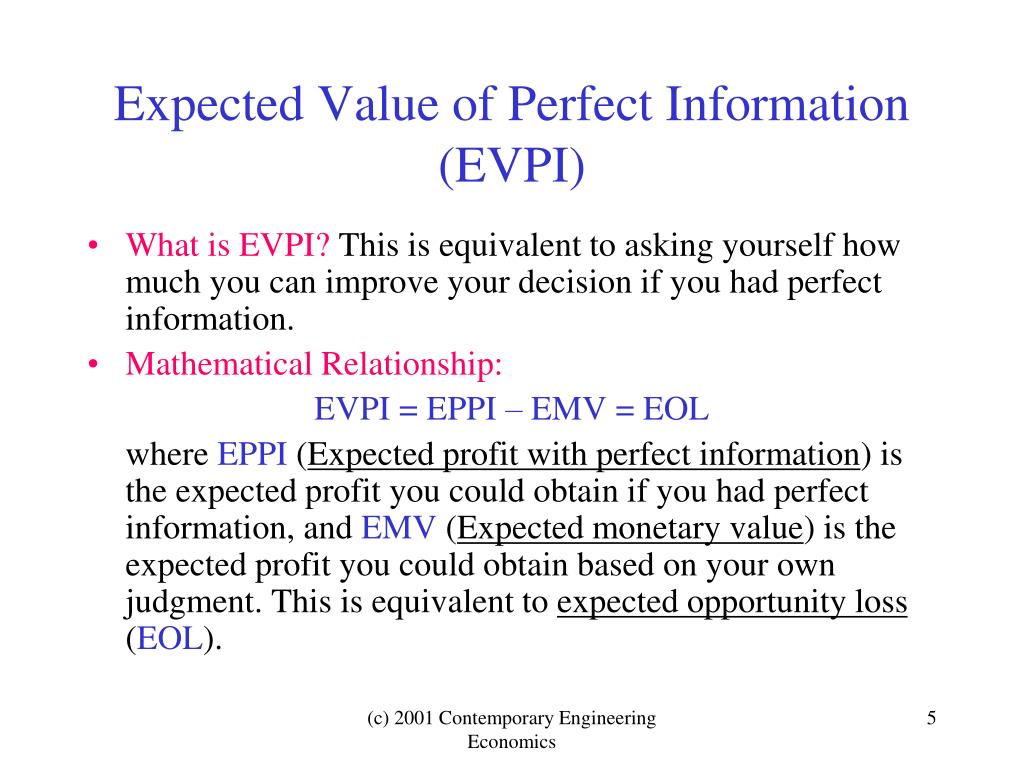 Expected Value of Perfect Information (EVPI)

• What is EVPI? This is equivalent to asking yourself how much you can improve your decision if you had perfect information.

• Mathematical Relationship:

EVPI = EPPI – EMV = EOL

where EPPI (Expected profit with perfect information) is the expected profit you could obtain if you had perfect information, and EMV (Expected monetary value) is the expected profit you could obtain based on your own judgment. This is equivalent to expected opportunity loss (EOL).

(c) 2001 Contemporary Engineering Economics

5